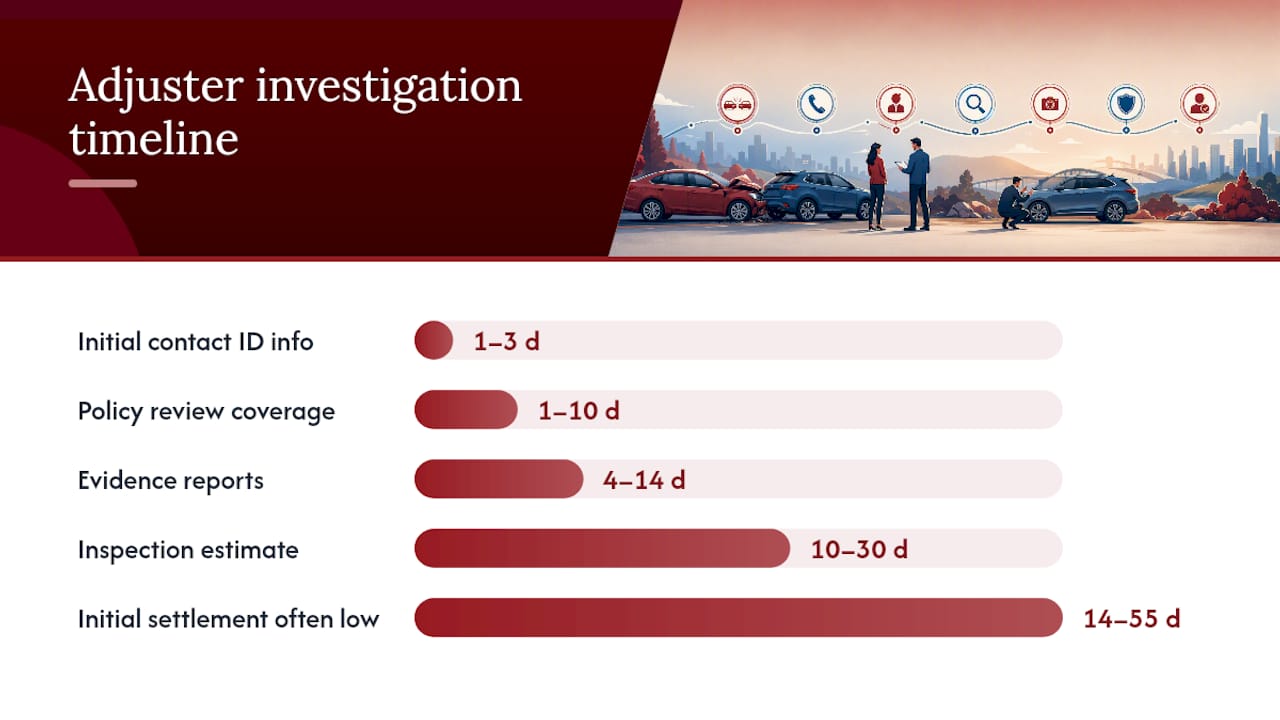 Adjuster investigation timeline

Initial contact ID info 1–3 d

Policy review coverage 1–10 d

Evidence reports 4–14 d

Inspection estimate 10–30 d

Initial settlement often low 14–55 d